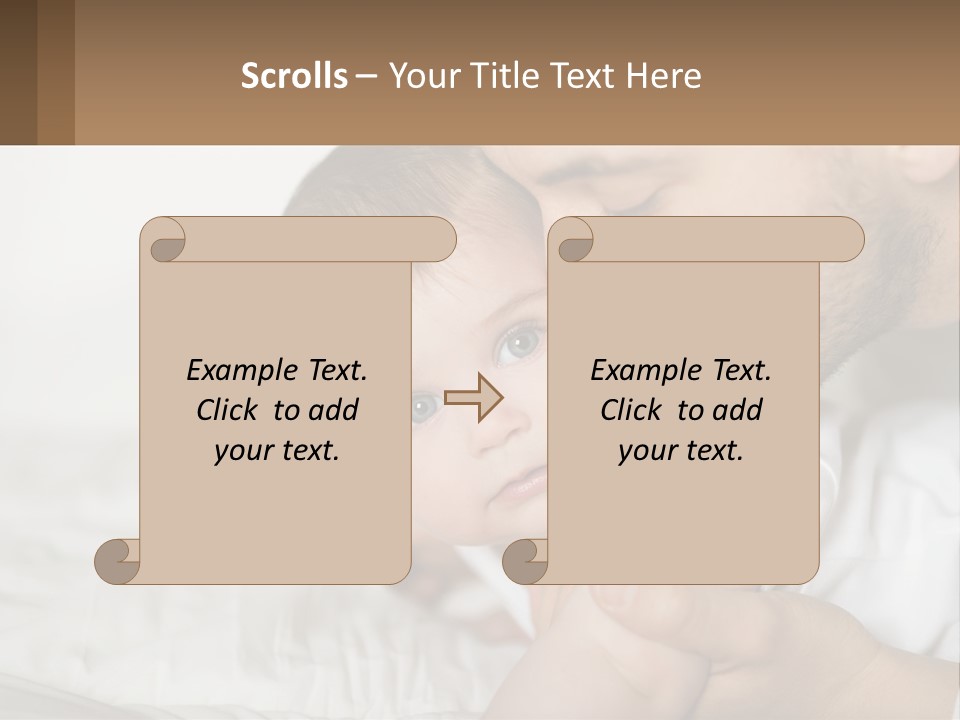 Scrolls – Your Title Text Here

Example Text. Click to add your text.

Example Text. Click to add your text.